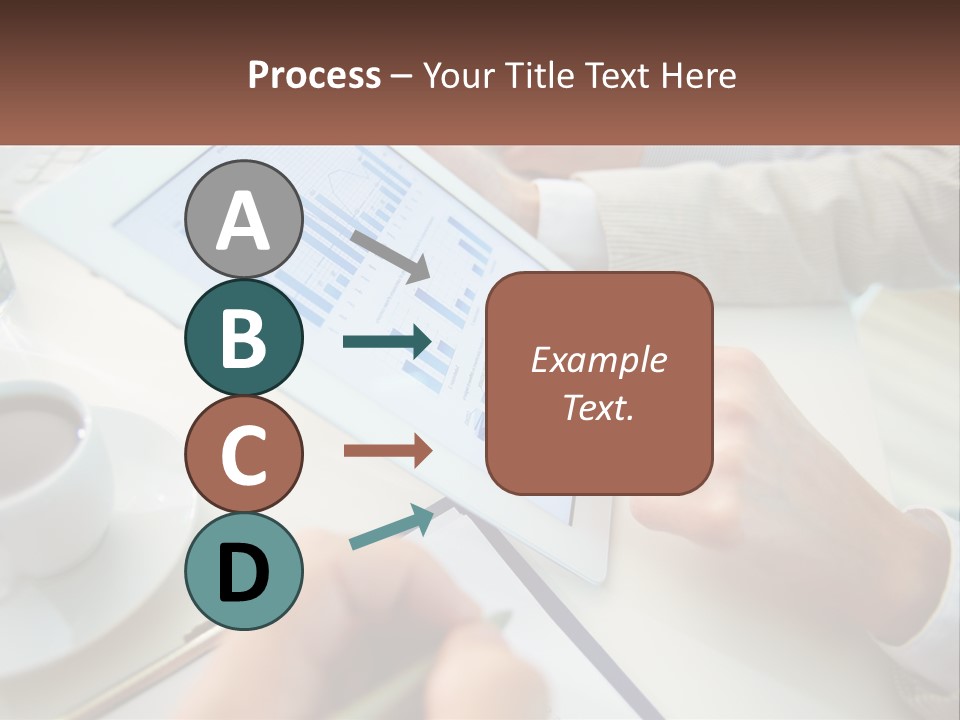 Process – Your Title Text Here

A

B

C

D

Example Text.